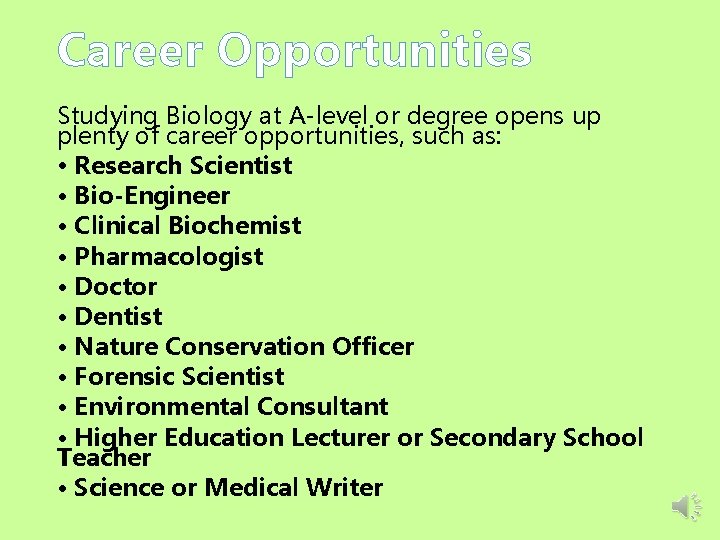 Career Opportunities

Studying Biology at A-level or degree opens up plenty of career opportunities, such as:

• Research Scientist
• Bio-Engineer
• Clinical Biochemist
• Pharmacologist
• Doctor
• Dentist
• Nature Conservation Officer
• Forensic Scientist
• Environmental Consultant
• Higher Education Lecturer or Secondary School Teacher
• Science or Medical Writer